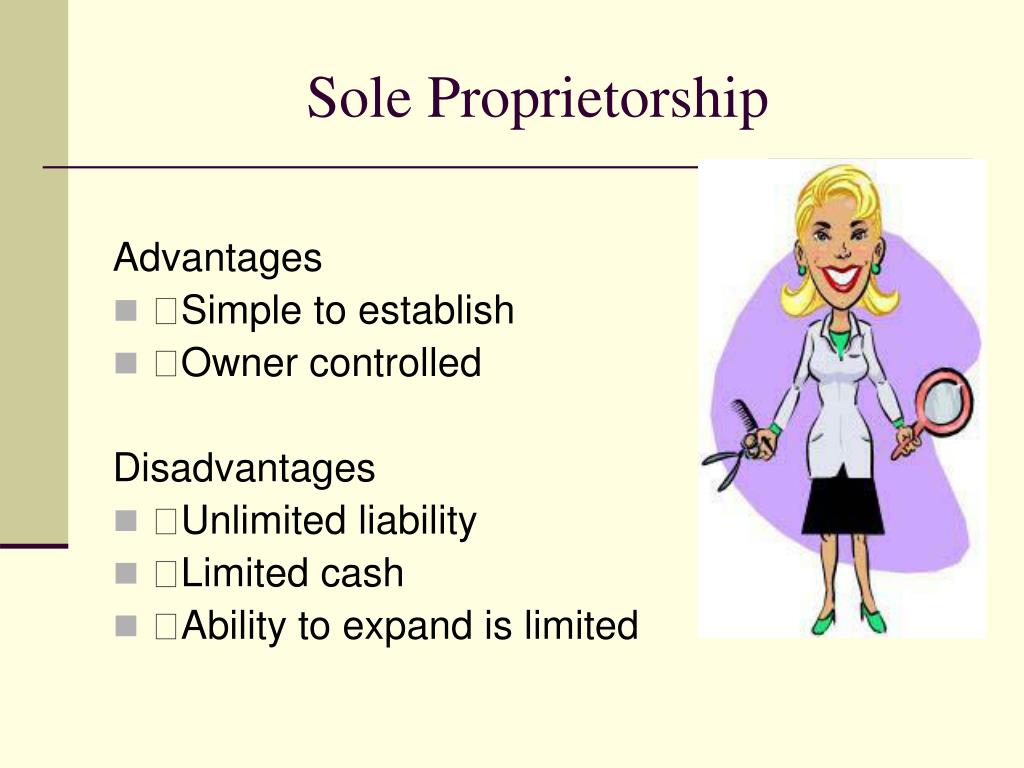 Sole Proprietorship

Advantages
- Simple to establish
- Owner controlled

Disadvantages
- Unlimited liability
- Limited cash
- Ability to expand is limited